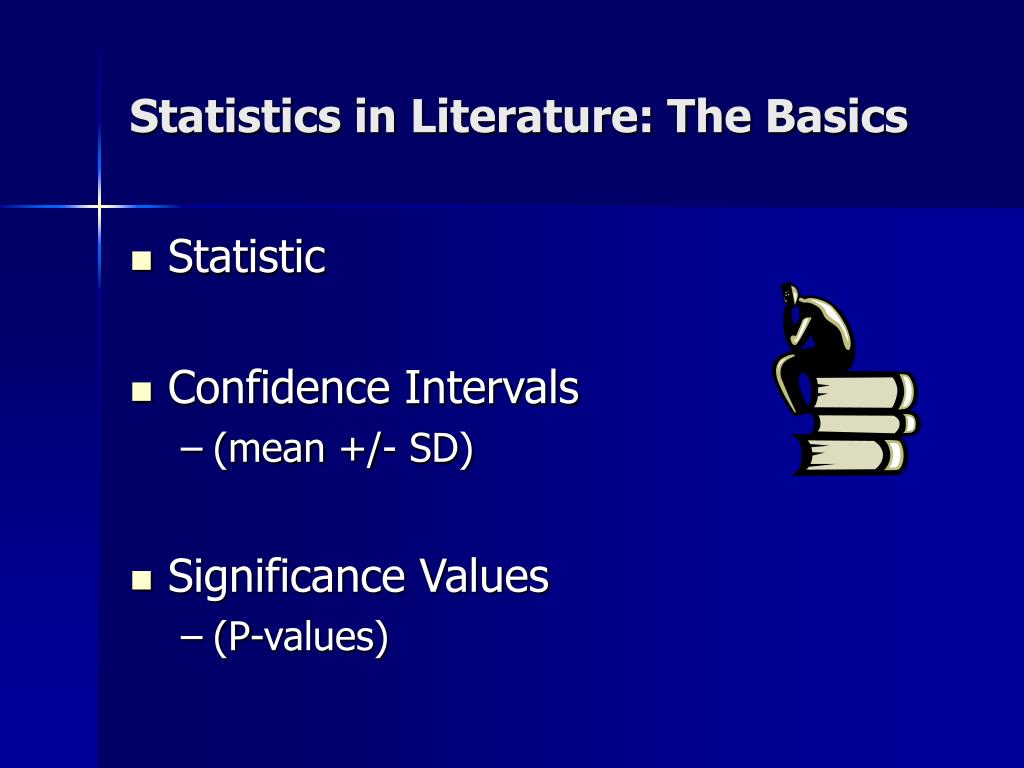 Statistics in Literature: The Basics

Statistic

Confidence Intervals

– (mean +/- SD)

Significance Values

– (P-values)